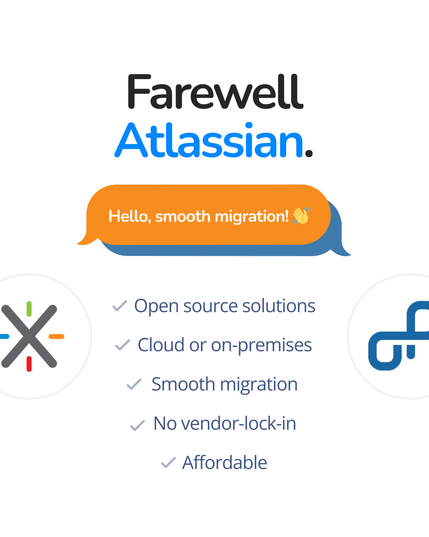 Farewell
Atlassian.

Hello, smooth migration! 👋

✓ Open source solutions
✓ Cloud or on-premises
✓ Smooth migration
✓ No vendor-lock-in
✓ Affordable